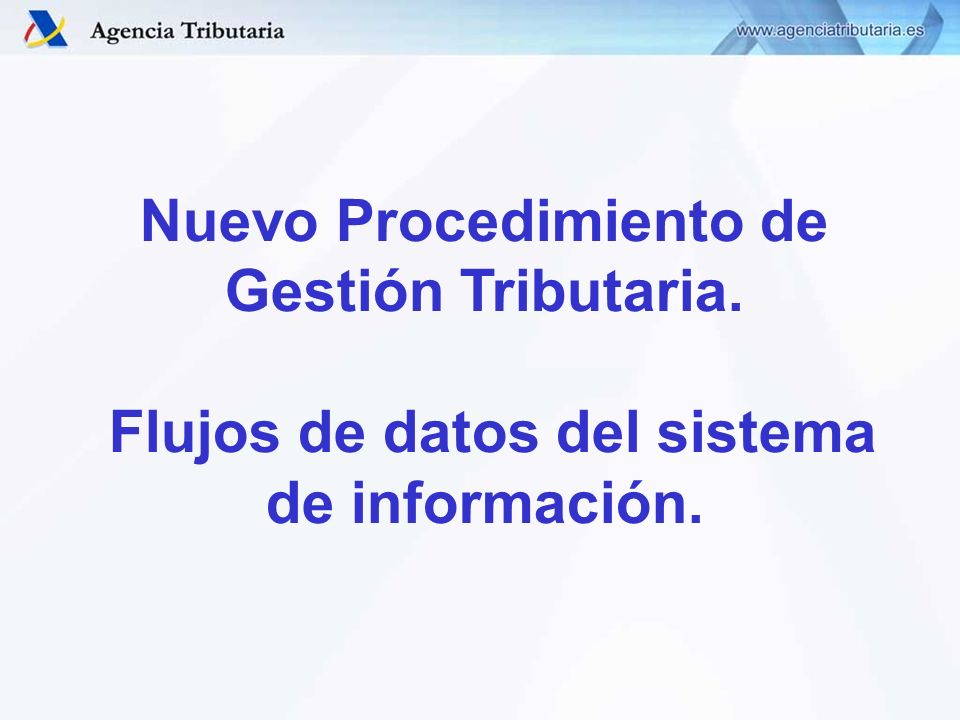 Agencia Tributaria

www.agenciatributaria.es

Nuevo Procedimiento de Gestión Tributaria.

Flujos de datos del sistema de información.